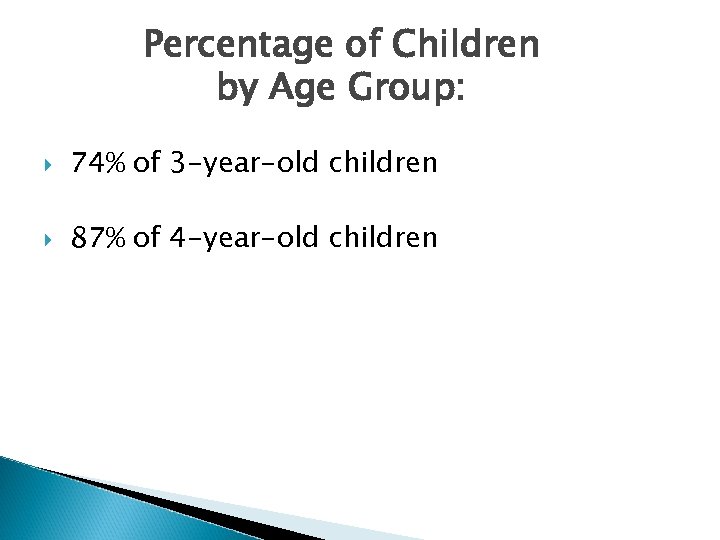 Percentage of Children by Age Group:

74% of 3-year-old children

87% of 4-year-old children